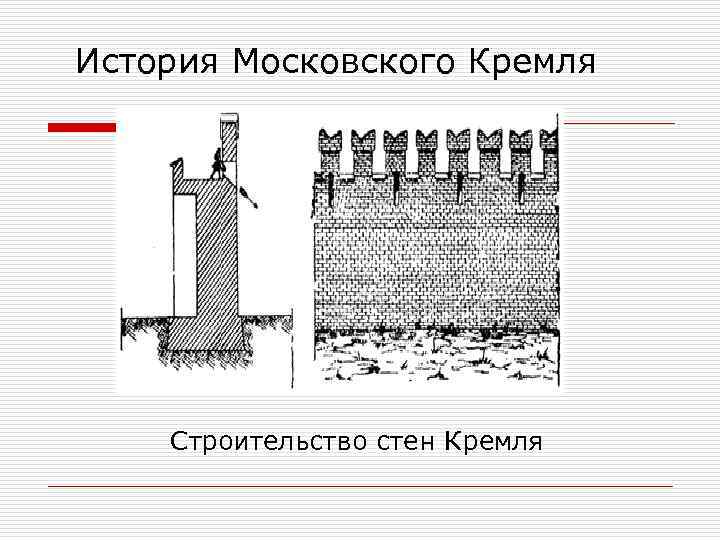 История Московского Кремля

Строительство стен Кремля